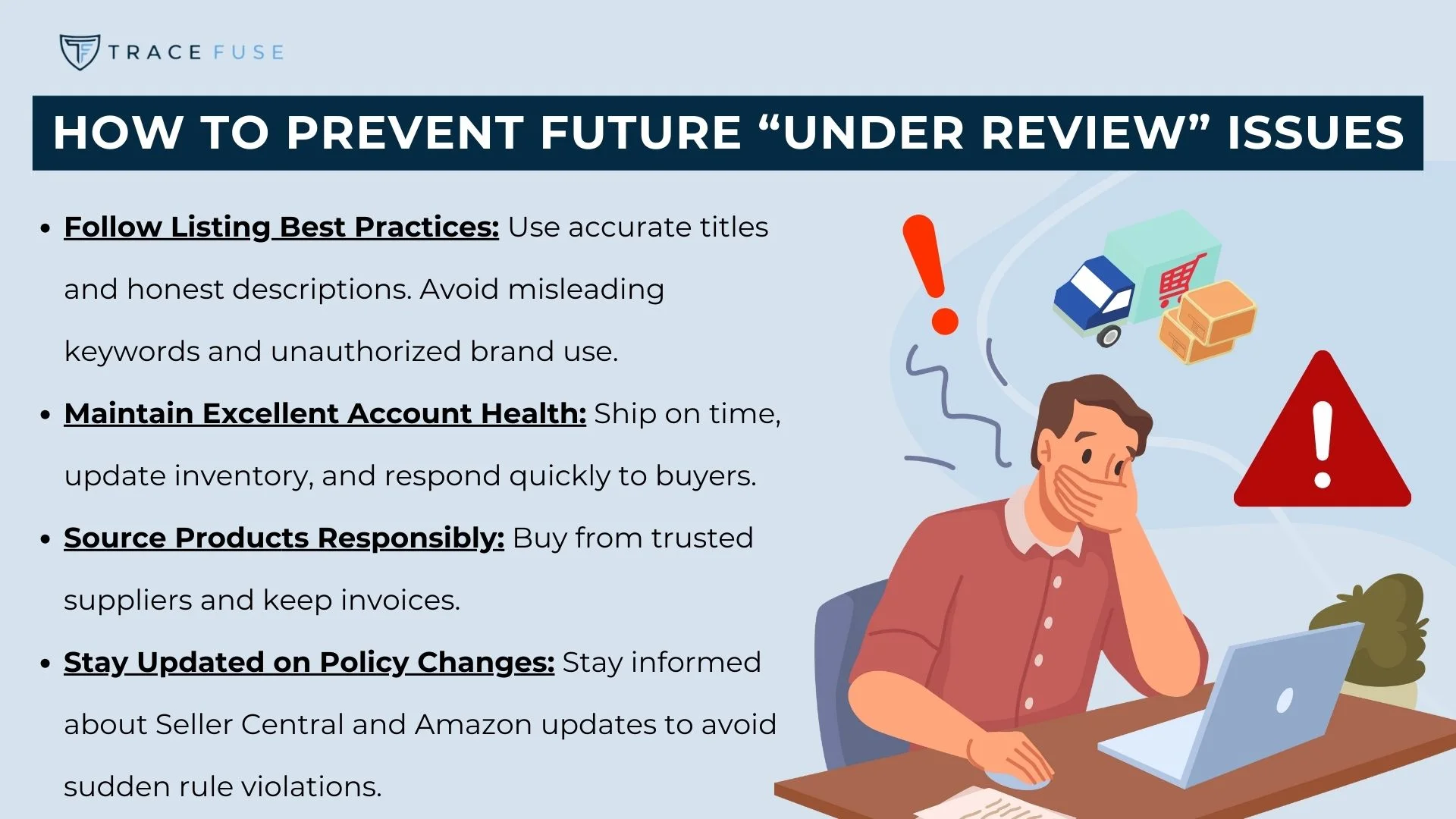 TRACE FUSE

HOW TO PREVENT FUTURE “UNDER REVIEW” ISSUES

• Follow Listing Best Practices: Use accurate titles and honest descriptions. Avoid misleading keywords and unauthorized brand use.

• Maintain Excellent Account Health: Ship on time, update inventory, and respond quickly to buyers.

• Source Products Responsibly: Buy from trusted suppliers and keep invoices.

• Stay Updated on Policy Changes: Stay informed about Seller Central and Amazon updates to avoid sudden rule violations.